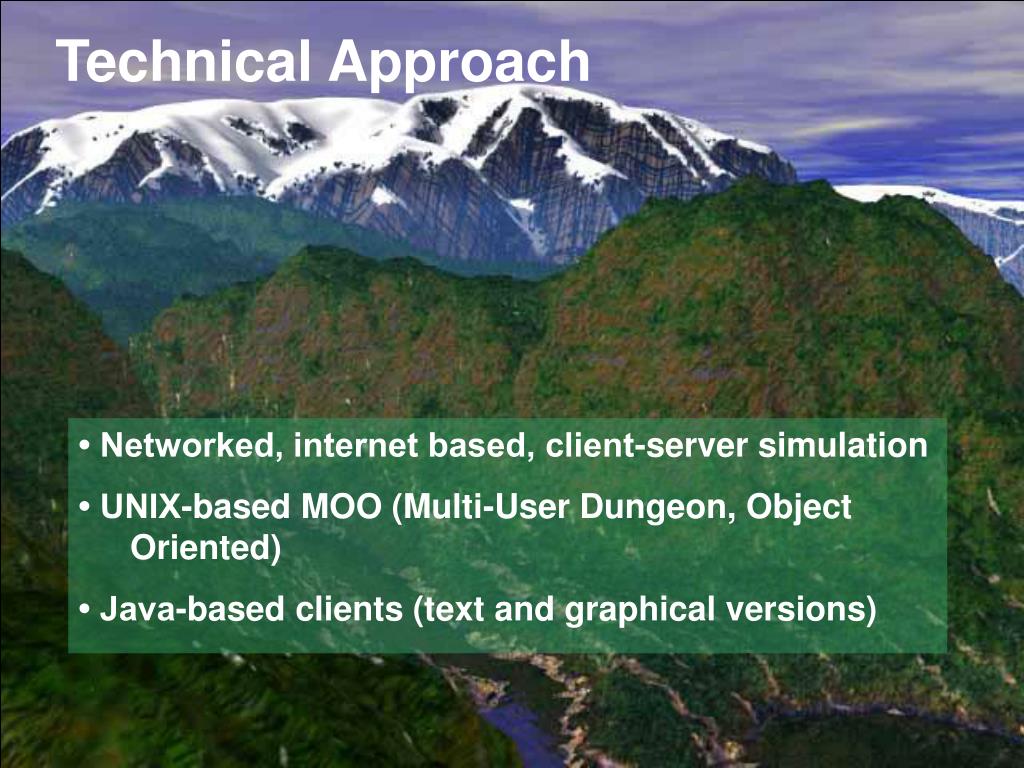 Technical Approach

• Networked, internet based, client-server simulation

• UNIX-based MOO (Multi-User Dungeon, Object Oriented)

• Java-based clients (text and graphical versions)